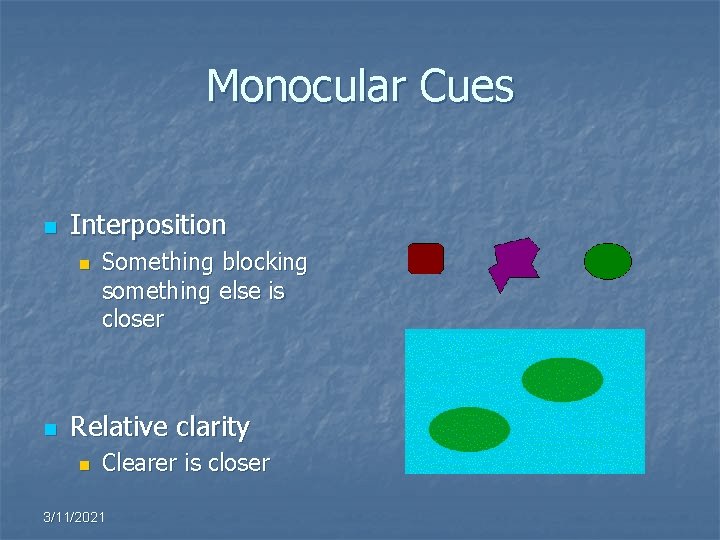 Monocular Cues

Interposition

Something blocking something else is closer

Relative clarity

Clearer is closer

3/11/2021